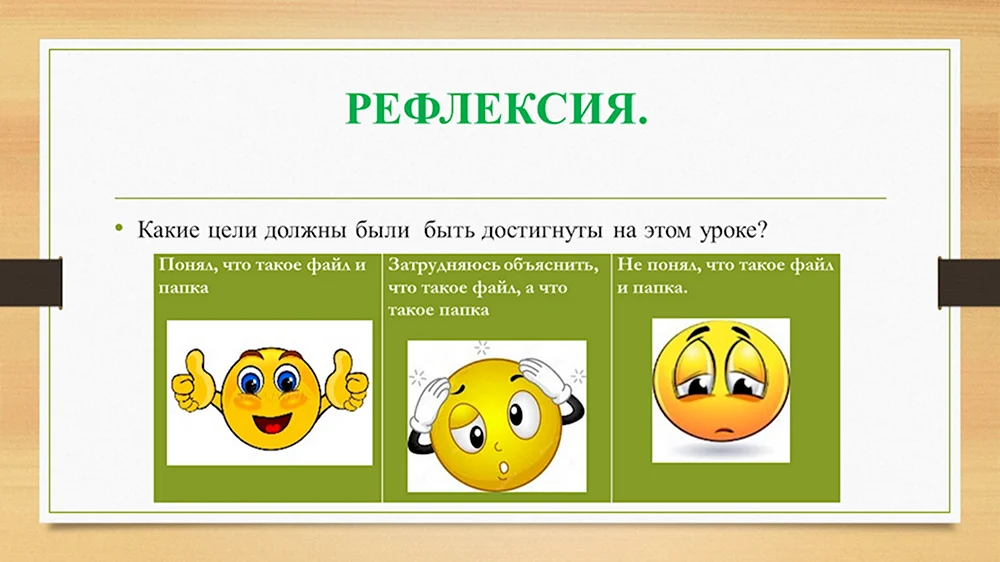 РЕФЛЕКСИЯ.

• Какие цели должны были быть достигнуты на этом уроке?

| Понял, что такое файл и папка | Затрудняюсь объяснить, что такое файл, а что такое папка | Не понял, что такое файл и папка. |
|---|---|---|